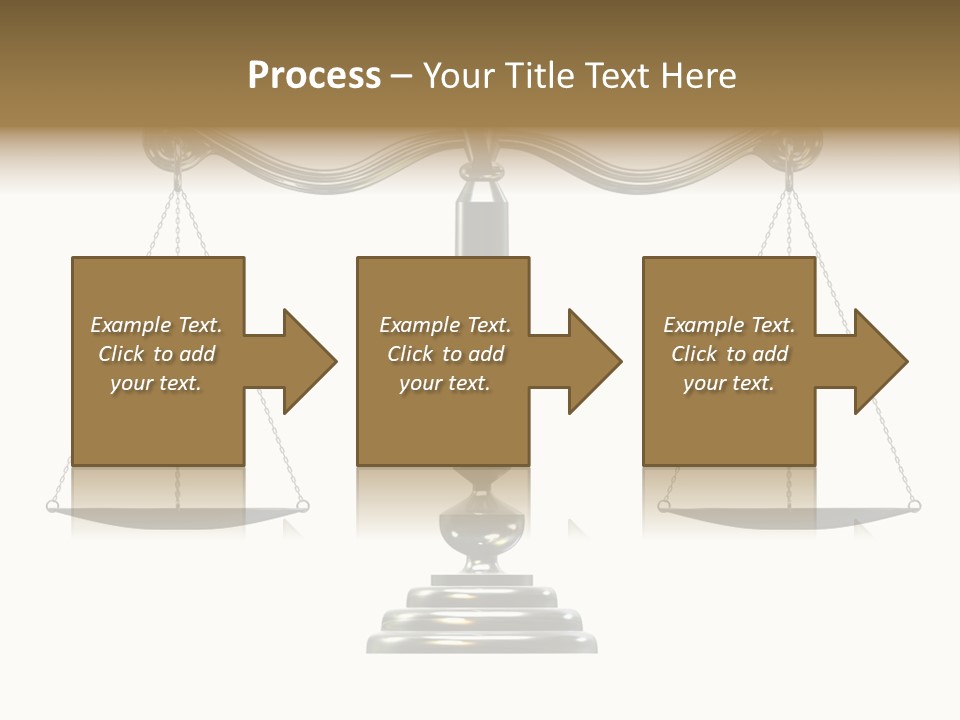 Process – Your Title Text Here

Example Text. Click to add your text.

Example Text. Click to add your text.

Example Text. Click to add your text.